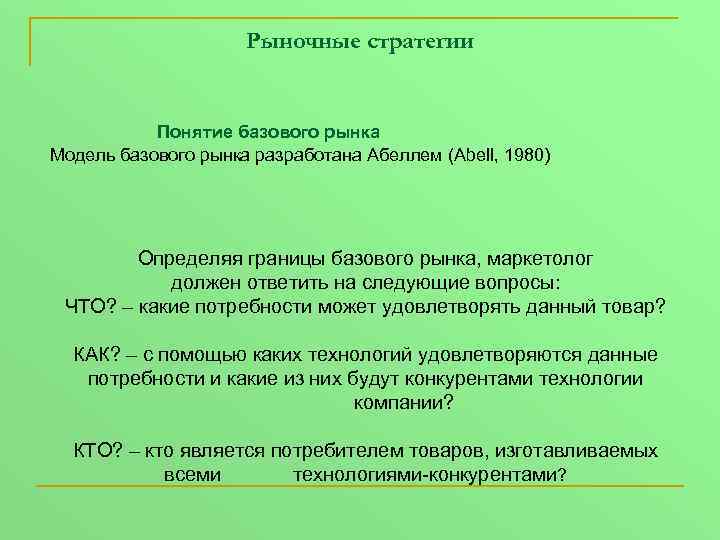 Рыночные стратегии

Понятие базового рынка
Модель базового рынка разработана Абеллем (Abell, 1980)

Определяя границы базового рынка, маркетолог должен ответить на следующие вопросы:
ЧТО? – какие потребности может удовлетворять данный товар?

КАК? – с помощью каких технологий удовлетворяются данные потребности и какие из них будут конкурентами технологии компании?

КТО? – кто является потребителем товаров, изготавливаемых всеми технологиями-конкурентами?